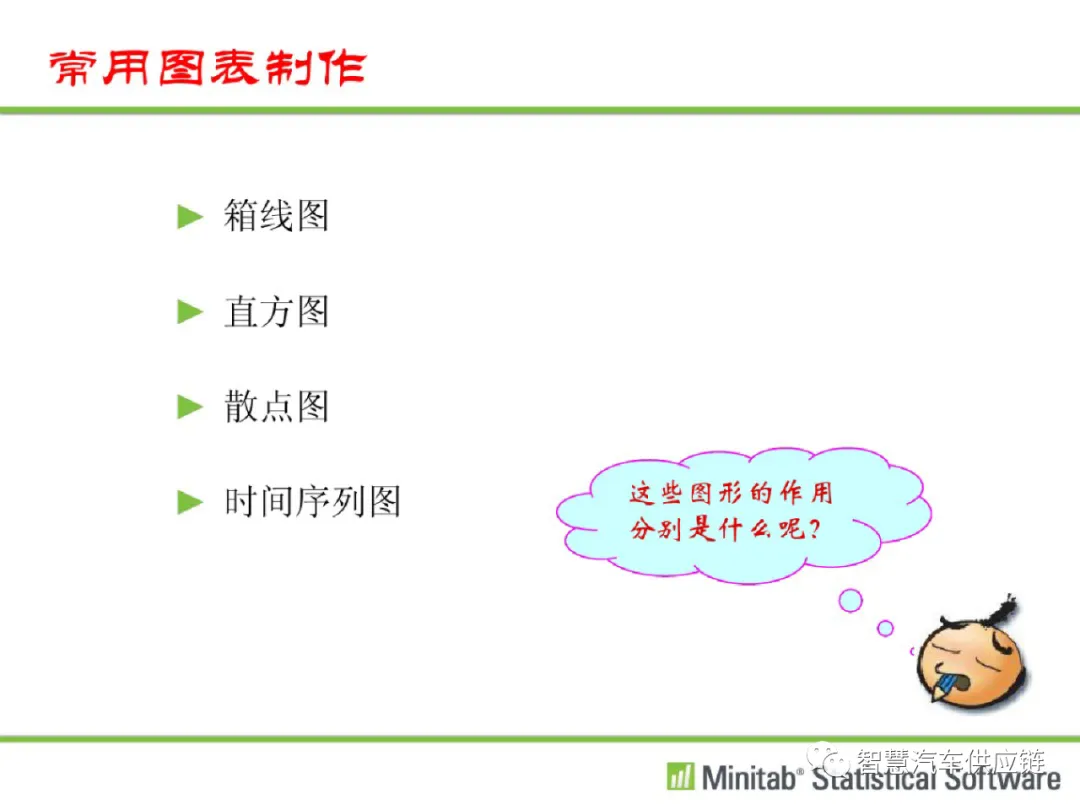 常用图表制作

► 箱线图

► 直方图

► 散点图

► 时间序列图

这些图形的作用分别是什么呢?

智慧汽车供应链

Minitab® Statistical Software